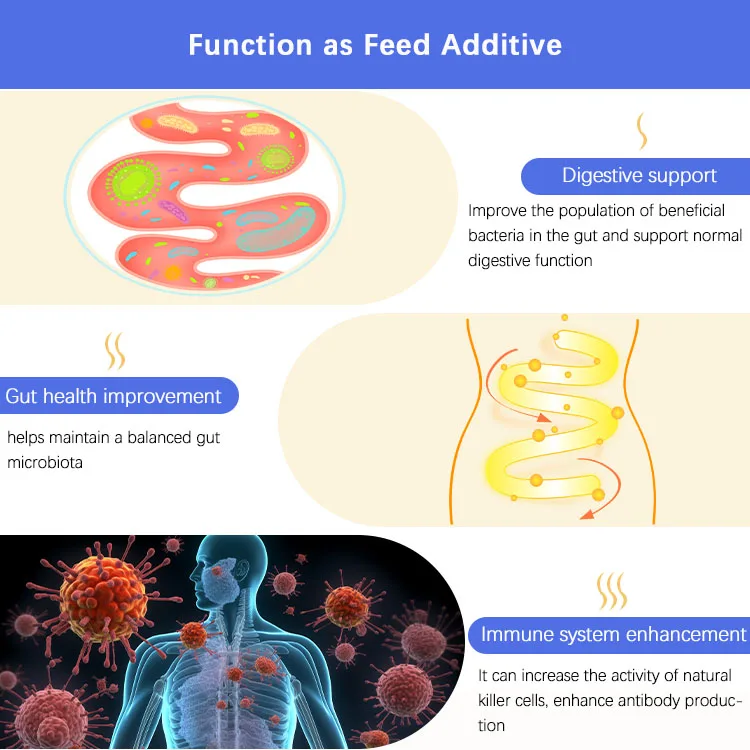 Function as Feed Additive

Digestive support

Improve the population of beneficial bacteria in the gut and support normal digestive function

Gut health improvement

helps maintain a balanced gut microbiota

Immune system enhancement

It can increase the activity of natural killer cells, enhance antibody production